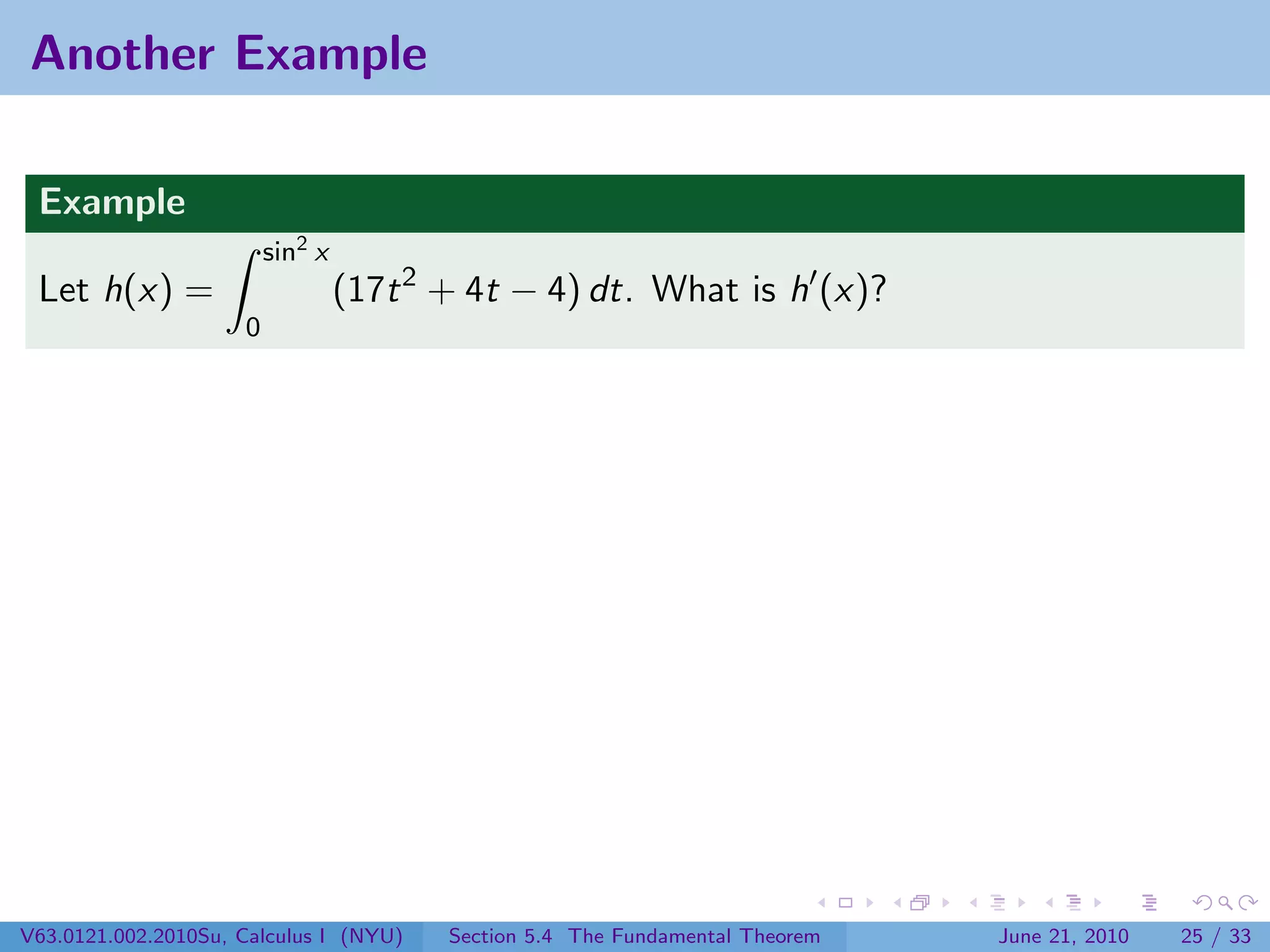 Another Example

Example

Let $h(x) = \int_0^{\sin^2 x} (17t^2 + 4t - 4)\, dt$. What is $h'(x)$?

V63.0121.002.2010Su, Calculus I (NYU) Section 5.4 The Fundamental Theorem June 21, 2010 25 / 33